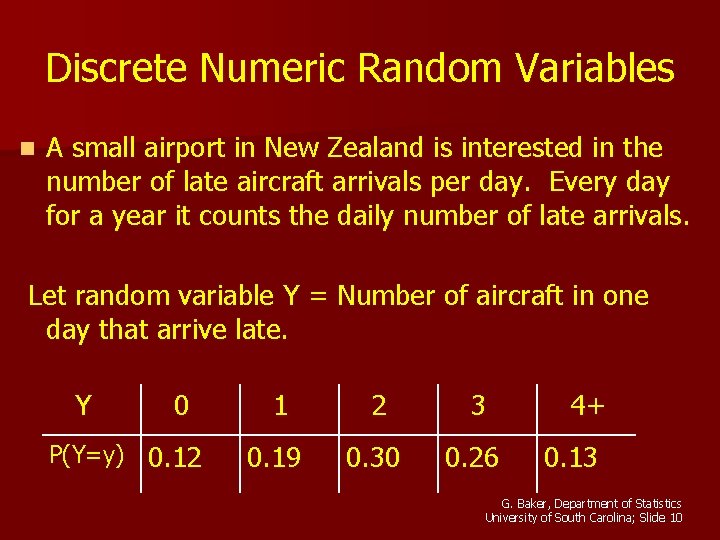 Discrete Numeric Random Variables

A small airport in New Zealand is interested in the number of late aircraft arrivals per day. Every day for a year it counts the daily number of late arrivals.

Let random variable Y = Number of aircraft in one day that arrive late.

| Y | 0 | 1 | 2 | 3 | 4+ |
|---|---|---|---|---|---|
| P(Y=y) | 0.12 | 0.19 | 0.30 | 0.26 | 0.13 |

G. Baker, Department of Statistics
University of South Carolina; Slide 10